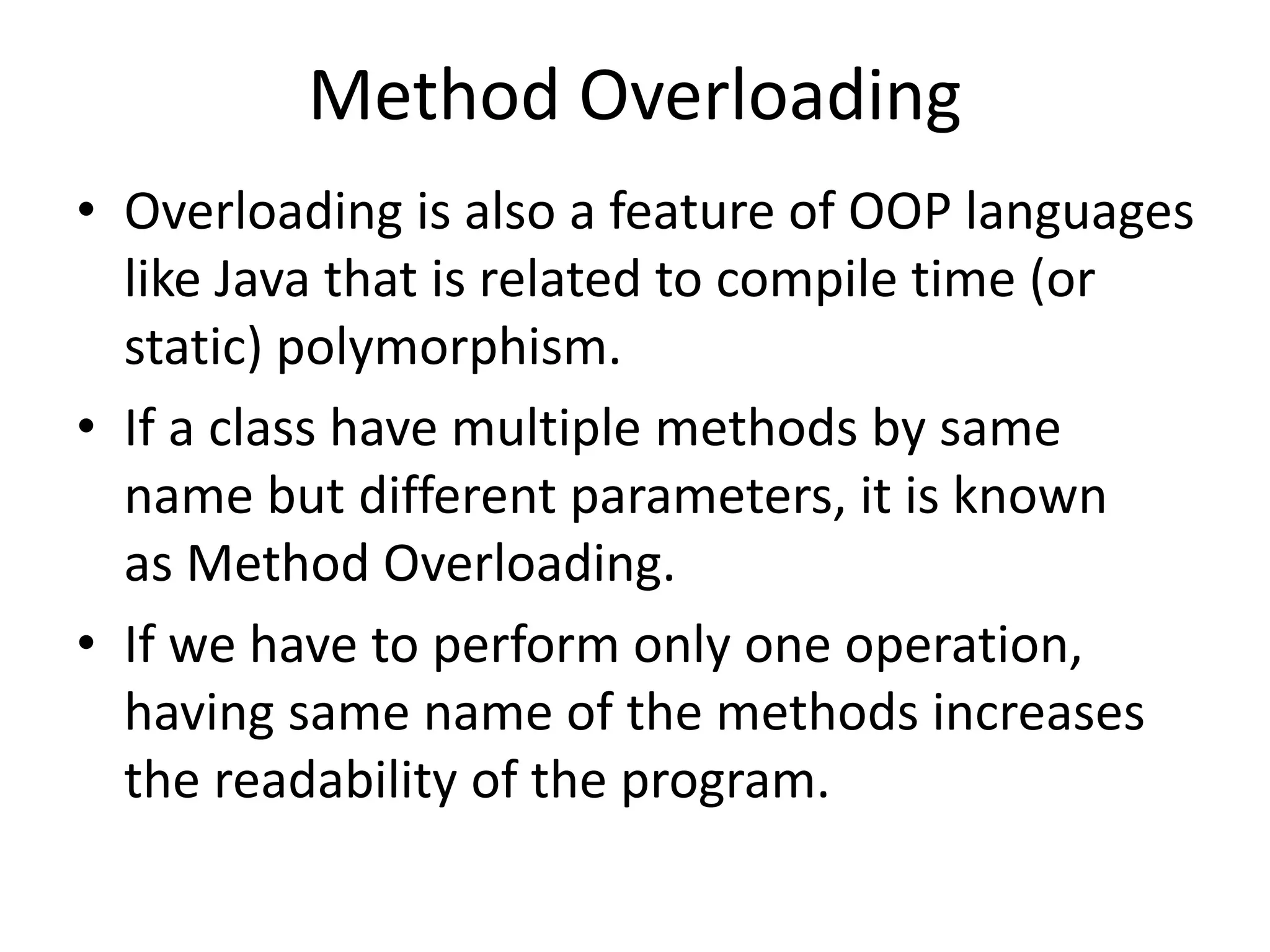 Method Overloading

• Overloading is also a feature of OOP languages like Java that is related to compile time (or static) polymorphism.

• If a class have multiple methods by same name but different parameters, it is known as Method Overloading.

• If we have to perform only one operation, having same name of the methods increases the readability of the program.